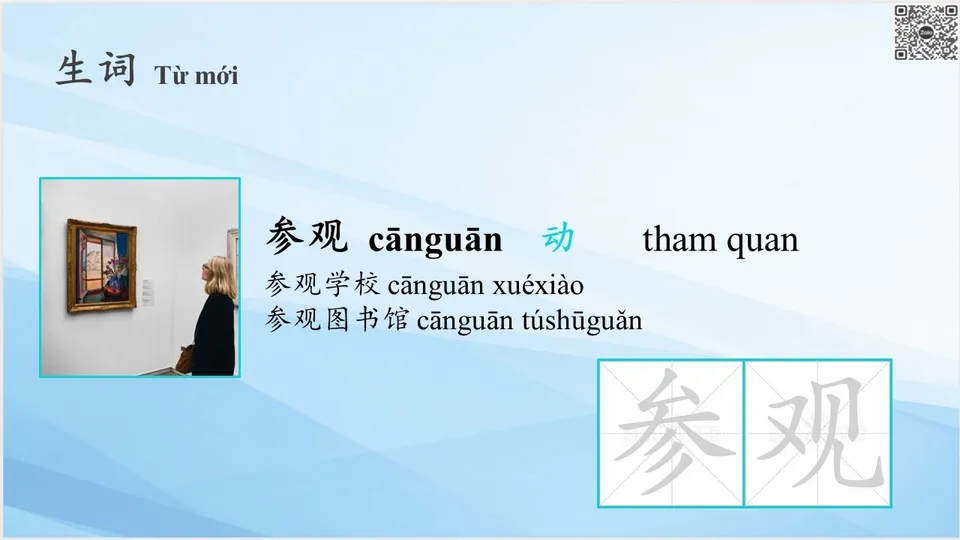 生词 Từ mới

参观 cānguān 动 tham quan

参观学校 cānguān xuéxiào
参观图书馆 cānguān túshūguǎn

参观